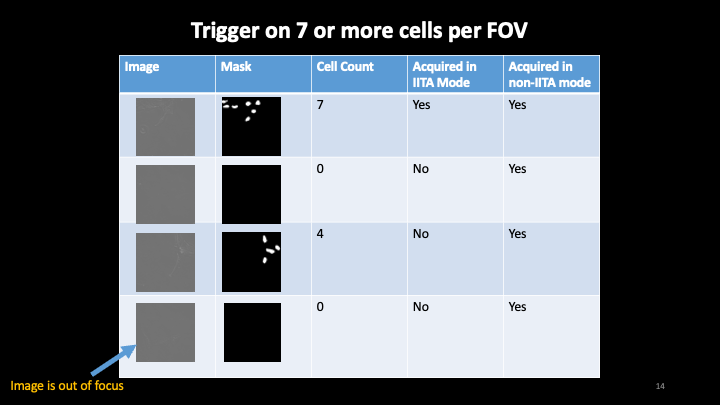 Trigger on 7 or more cells per FOV

| Image | Mask | Cell Count | Acquired in IITA Mode | Acquired in non-IITA mode |
|---|---|---|---|---|
| | | 7 | Yes | Yes |
| | | 0 | No | Yes |
| | | 4 | No | Yes |
| | | 0 | No | Yes |

Image is out of focus

14